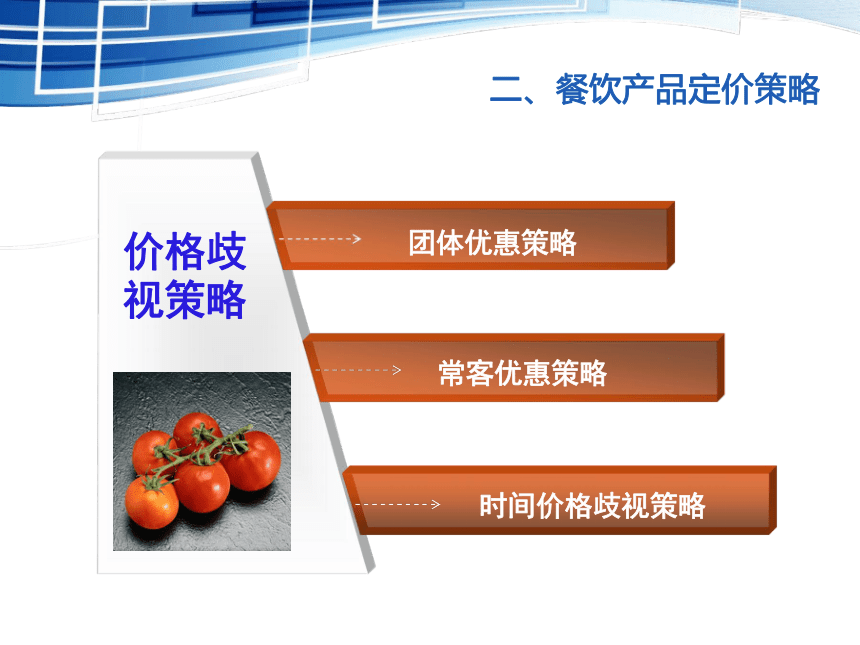 二、餐饮产品定价策略

价格歧视策略

团体优惠策略

常客优惠策略

时间价格歧视策略